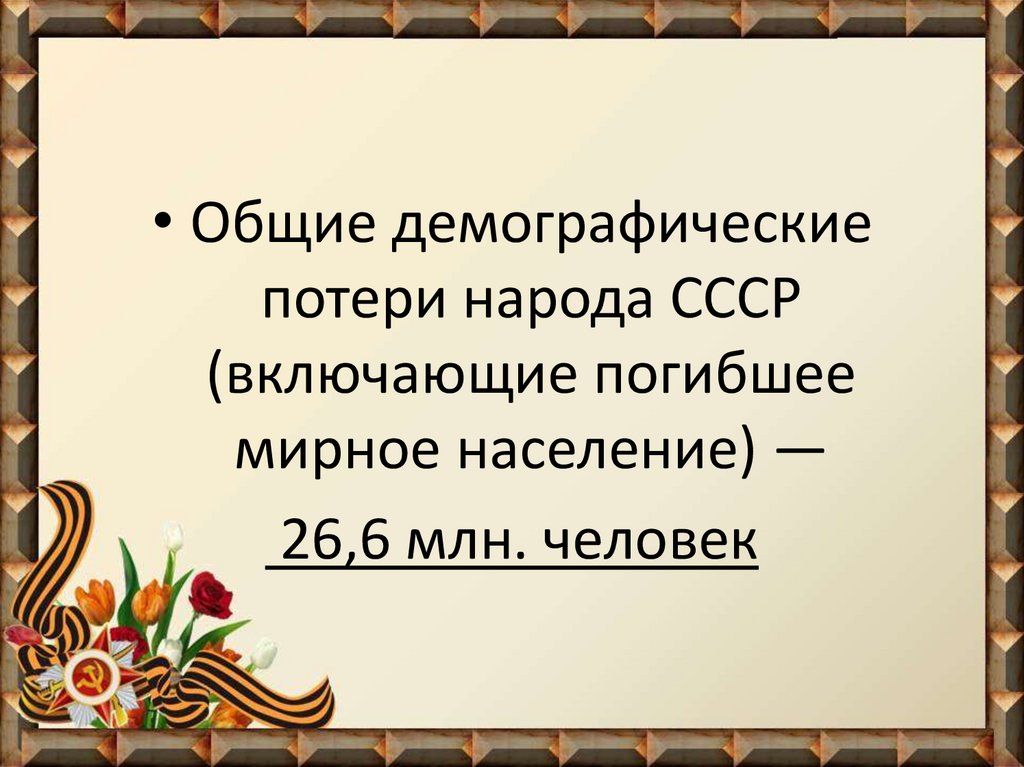 • Общие демографические потери народа СССР (включающие погибшее мирное население) —

26,6 млн. человек